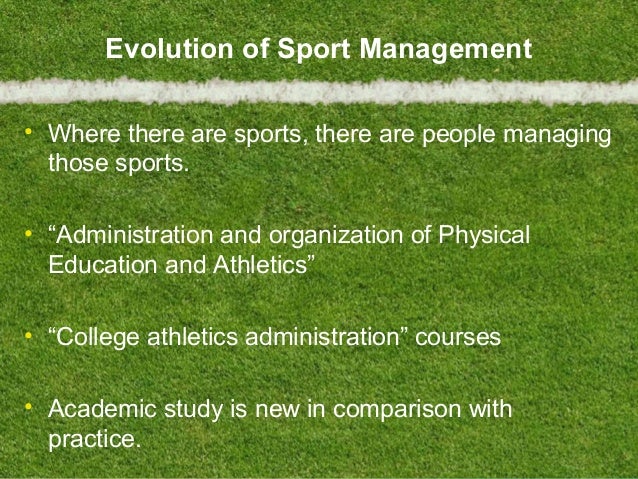 Evolution of Sport Management

• Where there are sports, there are people managing those sports.

• “Administration and organization of Physical Education and Athletics”

• “College athletics administration” courses

• Academic study is new in comparison with practice.